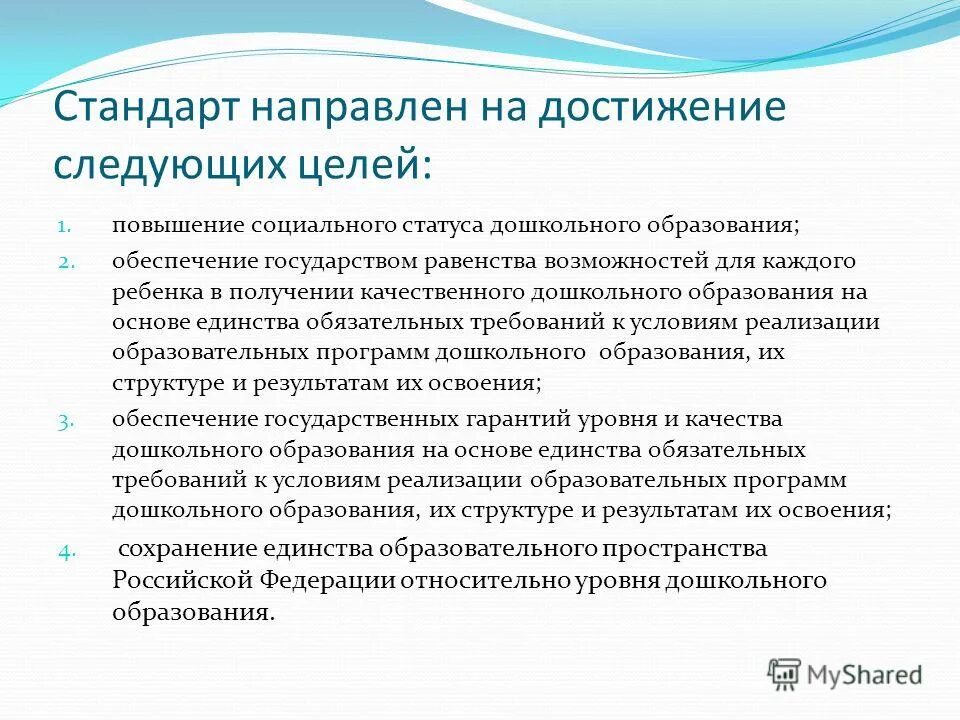 Стандарт направлен на достижение следующих целей:

1. повышение социального статуса дошкольного образования;
2. обеспечение государством равенства возможностей для каждого ребенка в получении качественного дошкольного образования на основе единства обязательных требований к условиям реализации образовательных программ дошкольного образования, их структуре и результатам их освоения;
3. обеспечение государственных гарантий уровня и качества дошкольного образования на основе единства обязательных требований к условиям реализации образовательных программ дошкольного образования, их структуре и результатам их освоения;
4. сохранение единства образовательного пространства Российской Федерации относительно уровня дошкольного образования.

MyShared